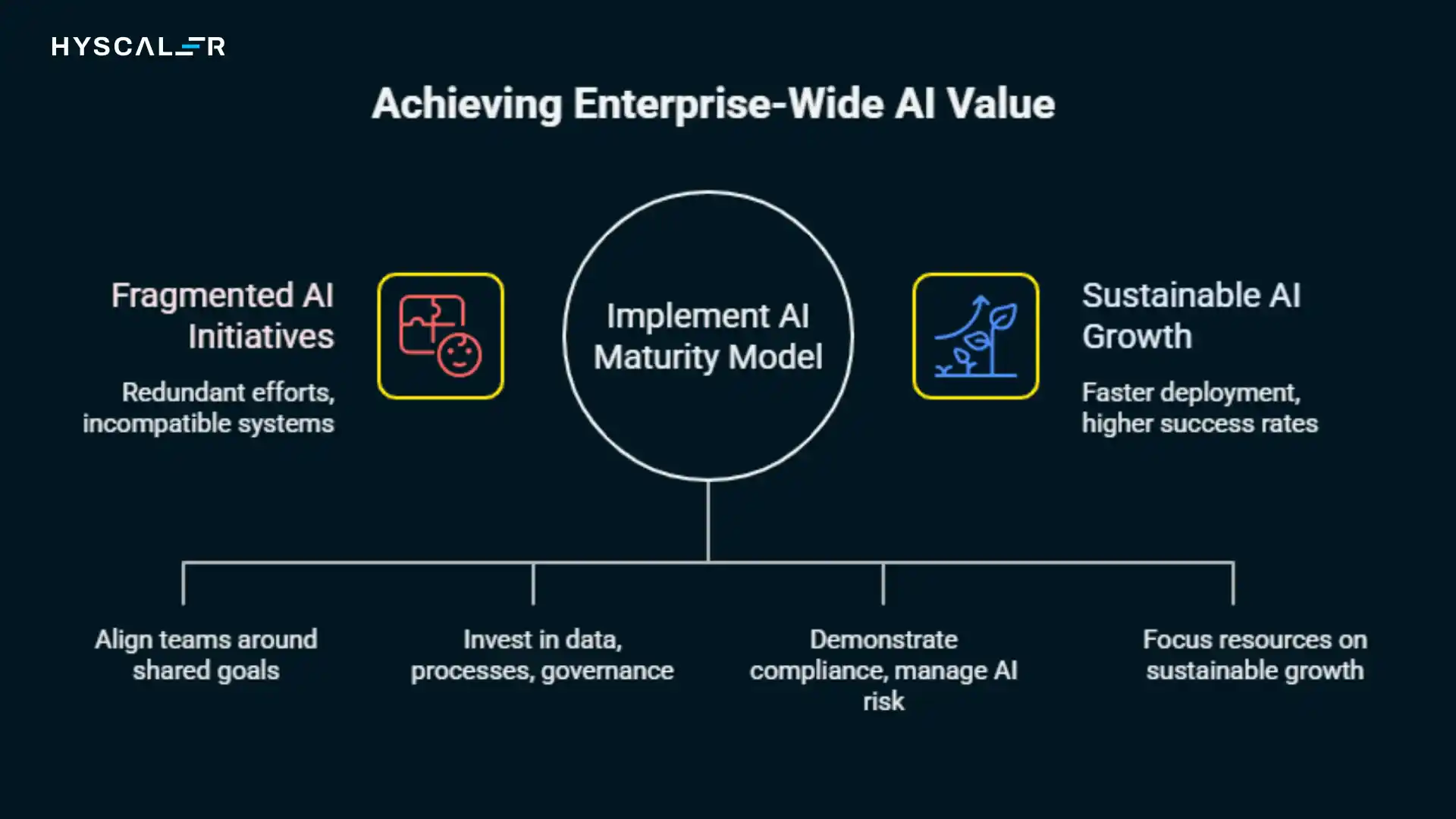 HYSCALER

Achieving Enterprise-Wide AI Value

Fragmented AI Initiatives

Redundant efforts, incompatible systems

Implement AI Maturity Model

Sustainable AI Growth

Faster deployment, higher success rates

Align teams around shared goals

Invest in data, processes, governance

Demonstrate compliance, manage AI risk

Focus resources on sustainable growth